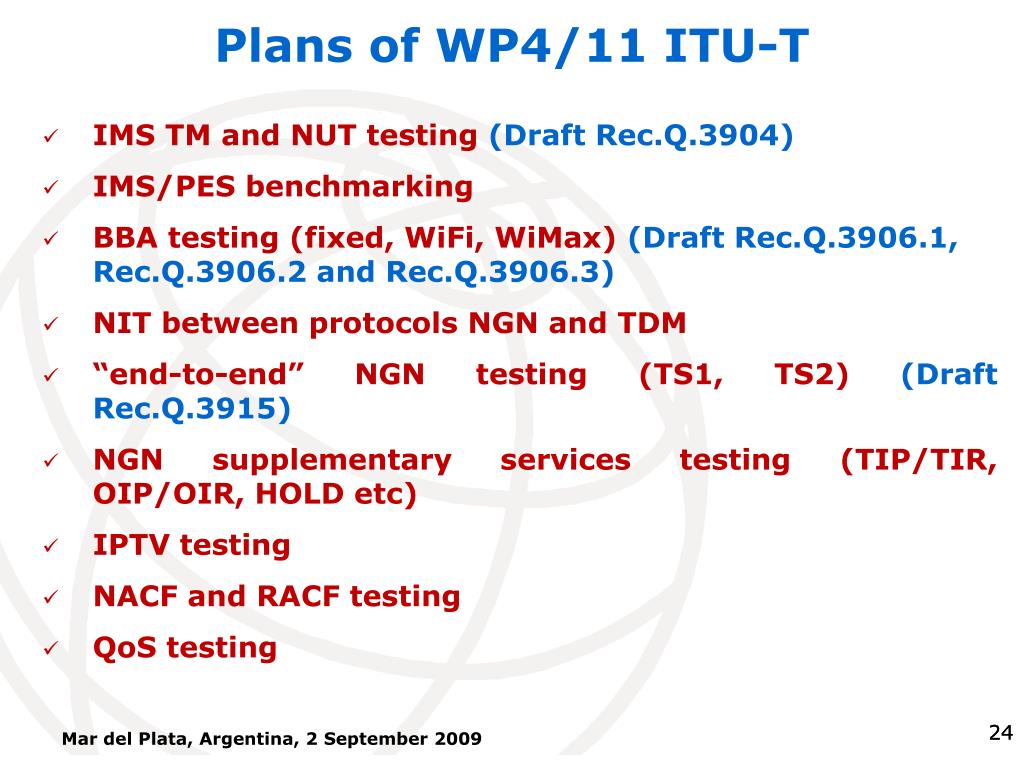 Plans of WP4/11 ITU-T

✓ IMS TM and NUT testing (Draft Rec.Q.3904)
✓ IMS/PES benchmarking
✓ BBA testing (fixed, WiFi, WiMax) (Draft Rec.Q.3906.1, Rec.Q.3906.2 and Rec.Q.3906.3)
✓ NIT between protocols NGN and TDM
✓ “end-to-end” NGN testing (TS1, TS2) (Draft Rec.Q.3915)
✓ NGN supplementary services testing (TIP/TIR, OIP/OIR, HOLD etc)
✓ IPTV testing
✓ NACF and RACF testing
✓ QoS testing

Mar del Plata, Argentina, 2 September 2009

24